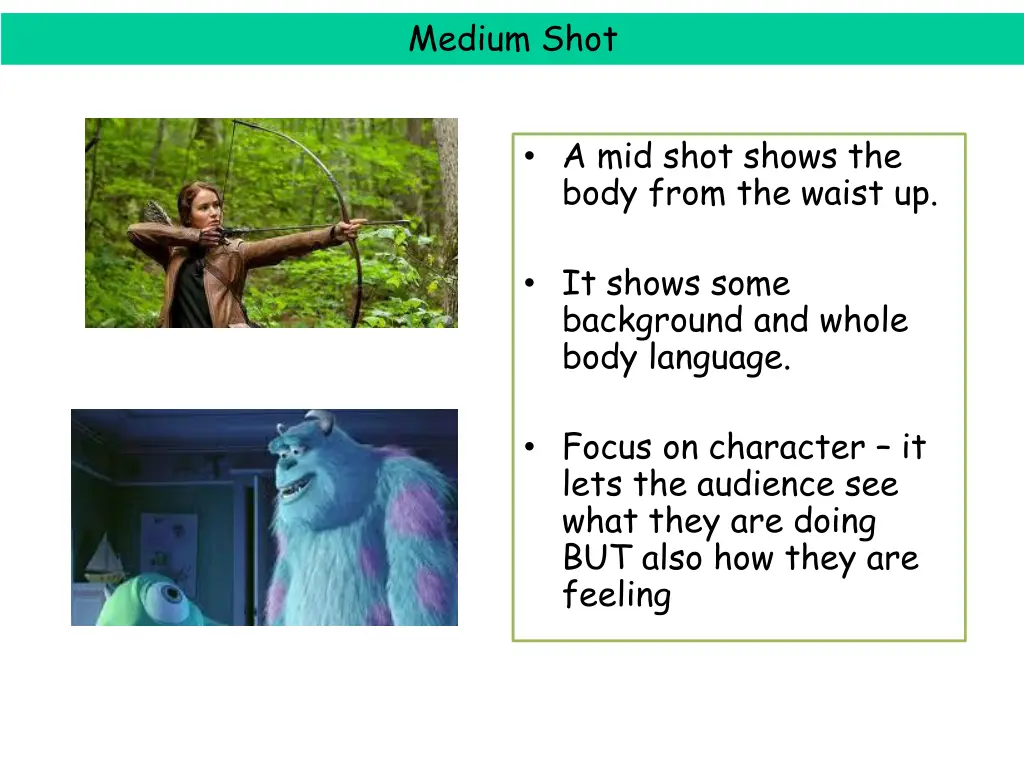 Medium Shot

• A mid shot shows the body from the waist up.

• It shows some background and whole body language.

• Focus on character – it lets the audience see what they are doing BUT also how they are feeling